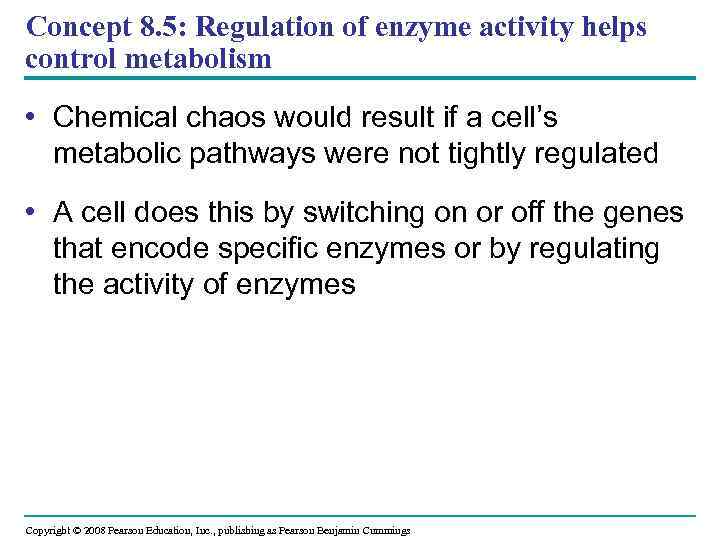 Concept 8.5: Regulation of enzyme activity helps control metabolism

• Chemical chaos would result if a cell's metabolic pathways were not tightly regulated

• A cell does this by switching on or off the genes that encode specific enzymes or by regulating the activity of enzymes

Copyright © 2008 Pearson Education, Inc., publishing as Pearson Benjamin Cummings